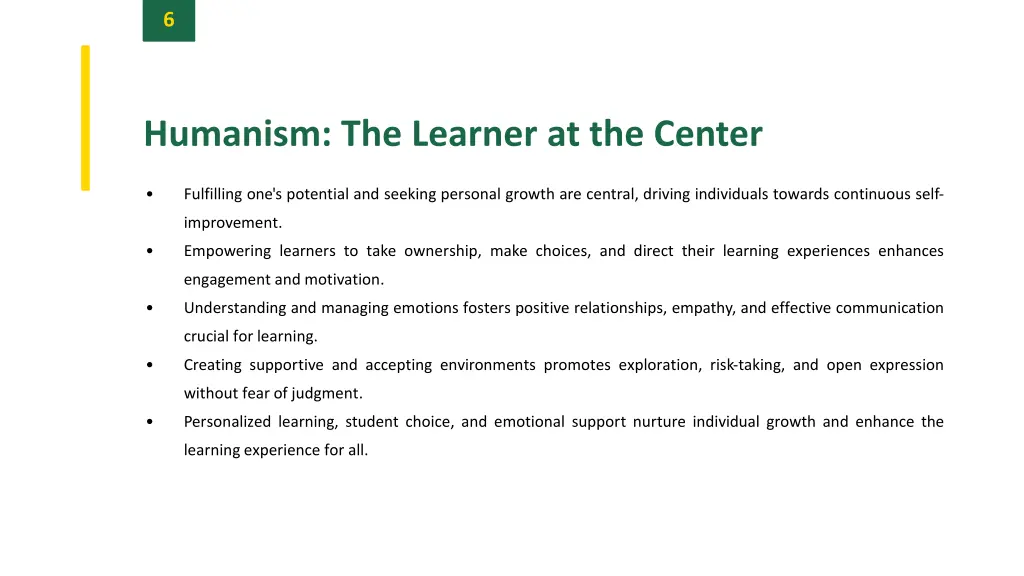 6

Humanism: The Learner at the Center

• Fulfilling one's potential and seeking personal growth are central, driving individuals towards continuous self-improvement.
• Empowering learners to take ownership, make choices, and direct their learning experiences enhances engagement and motivation.
• Understanding and managing emotions fosters positive relationships, empathy, and effective communication crucial for learning.
• Creating supportive and accepting environments promotes exploration, risk-taking, and open expression without fear of judgment.
• Personalized learning, student choice, and emotional support nurture individual growth and enhance the learning experience for all.